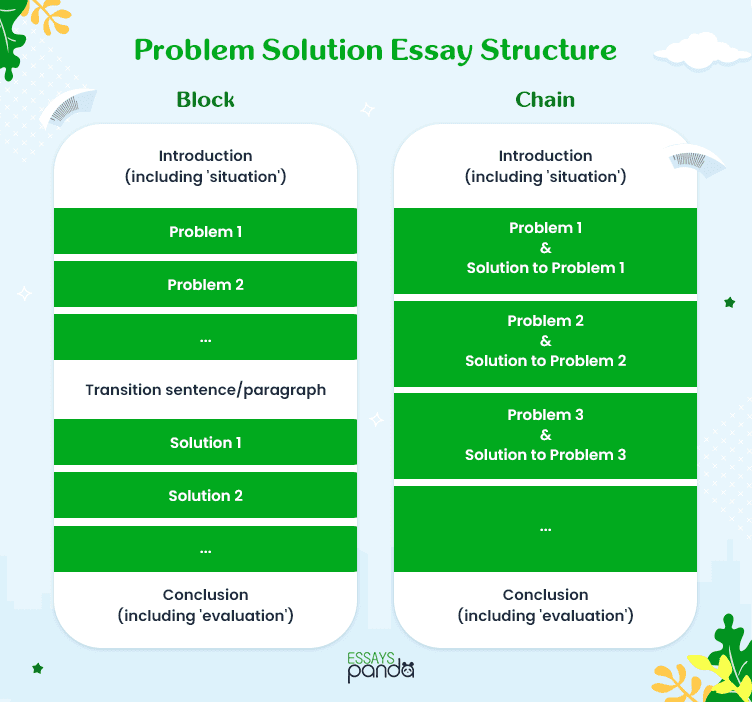 Problem Solution Essay Structure

Block

Introduction
(including 'situation')

Problem 1

Problem 2

...

Transition sentence/paragraph

Solution 1

Solution 2

...

Conclusion
(including 'evaluation')

Chain

Introduction
(including 'situation')

Problem 1
&
Solution to Problem 1

Problem 2
&
Solution to Problem 2

Problem 3
&
Solution to Problem 3

...

Conclusion
(including 'evaluation')

ESSAYS
panda